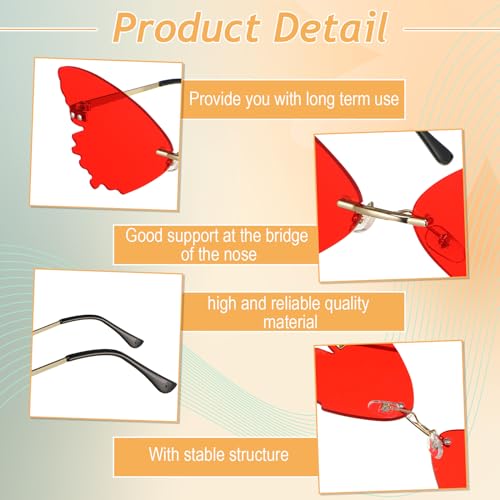 Product Detail

Provide you with long term use

Good support at the bridge of the nose

high and reliable quality material

With stable structure